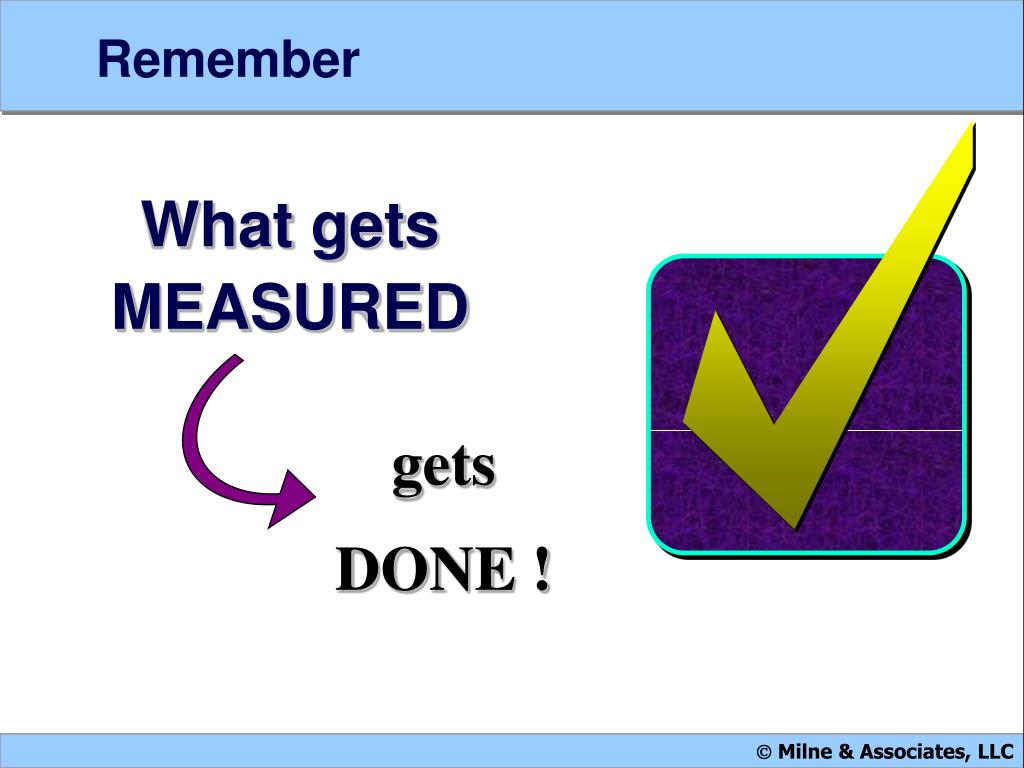 Remember

What gets MEASURED

gets

DONE !

© Milne & Associates, LLC